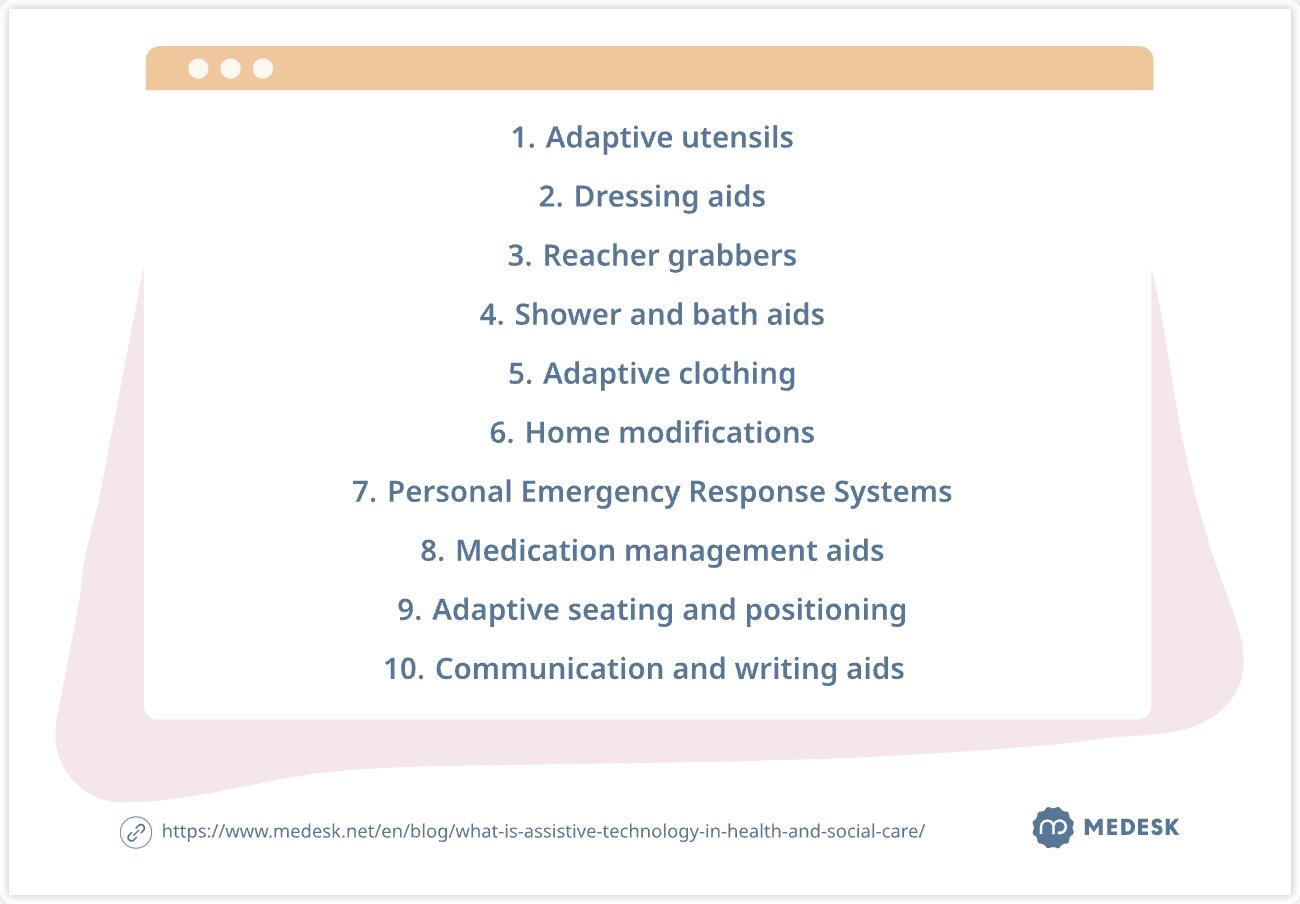 1. Adaptive utensils

2. Dressing aids

3. Reacher grabbers

4. Shower and bath aids

5. Adaptive clothing

6. Home modifications

7. Personal Emergency Response Systems

8. Medication management aids

9. Adaptive seating and positioning

10. Communication and writing aids

https://www.medesk.net/en/blog/what-is-assistive-technology-in-health-and-social-care/

MEDESK